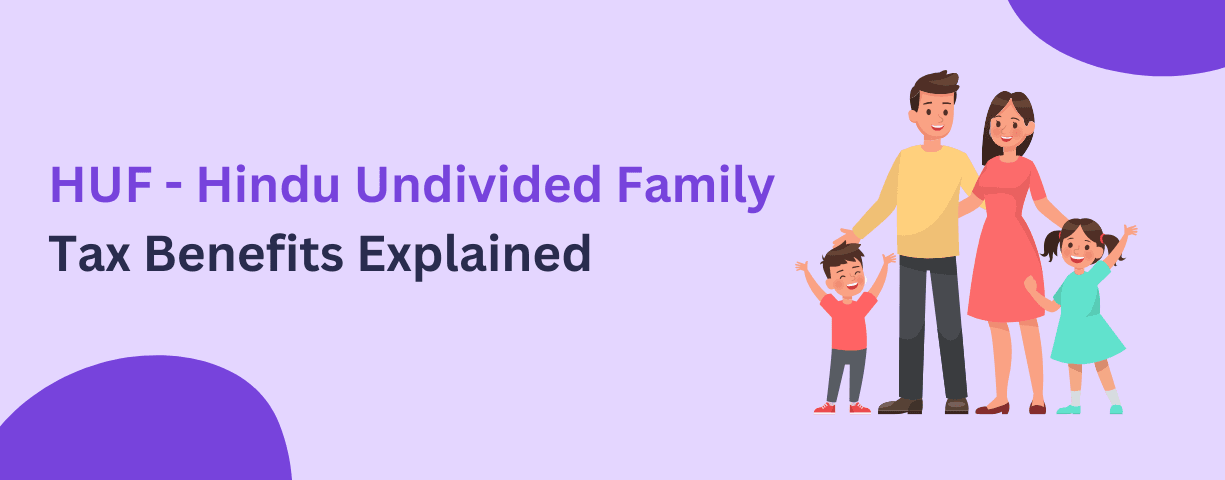 HUF - Hindu Undivided Family
Tax Benefits Explained